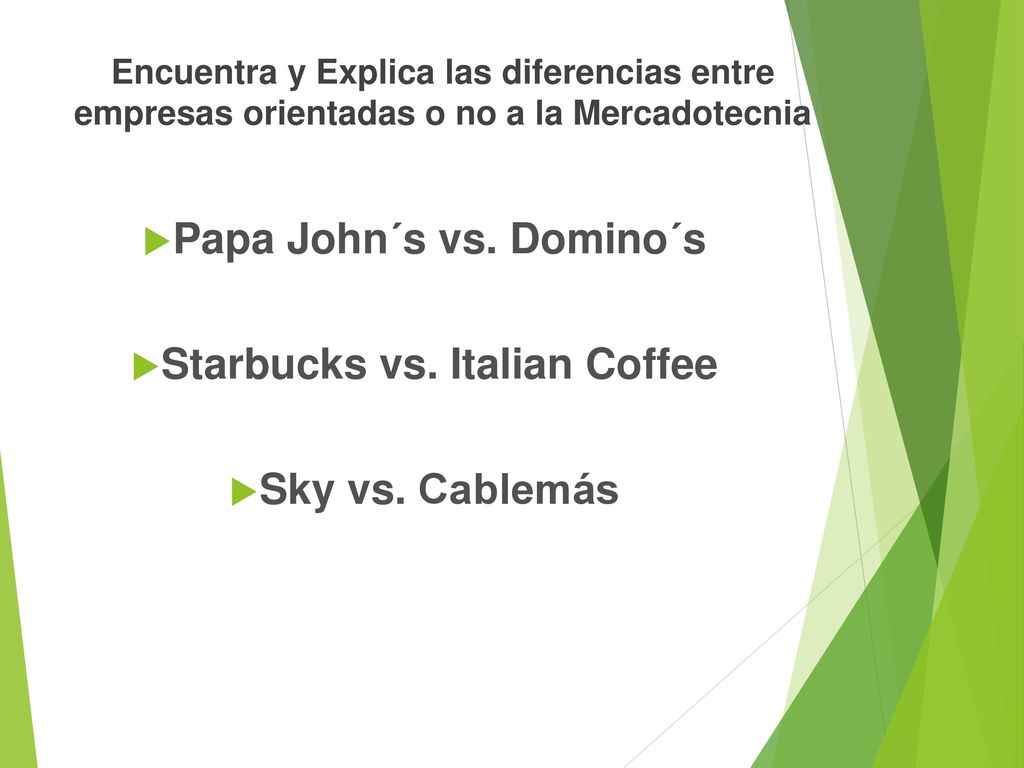 Encuentra y Explica las diferencias entre empresas orientadas o no a la Mercadotecnia

Papa John´s vs. Domino´s

Starbucks vs. Italian Coffee

Sky vs. Cablemás